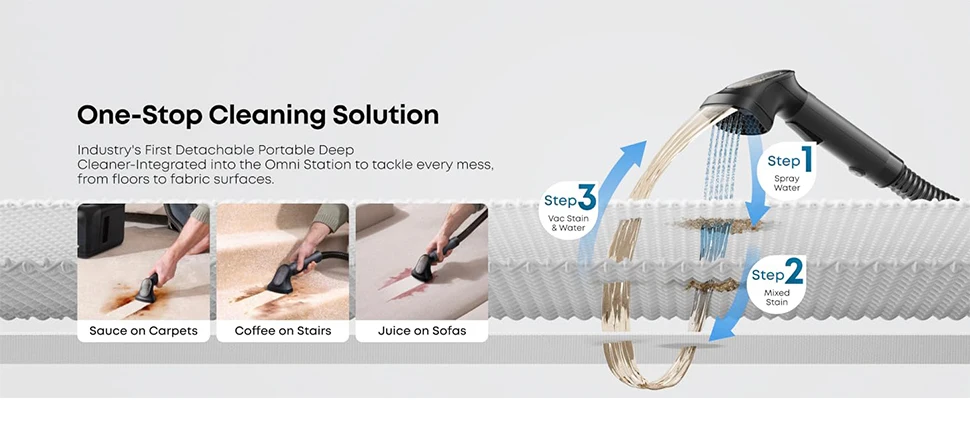 One-Stop Cleaning Solution

Industry's First Detachable Portable Deep Cleaner-Integrated into the Omni Station to tackle every mess, from floors to fabric surfaces.

Sauce on Carpets

Coffee on Stairs

Juice on Sofas

Step 1
Spray Water

Step 2
Mixed Stain

Step 3
Vac Stain & Water